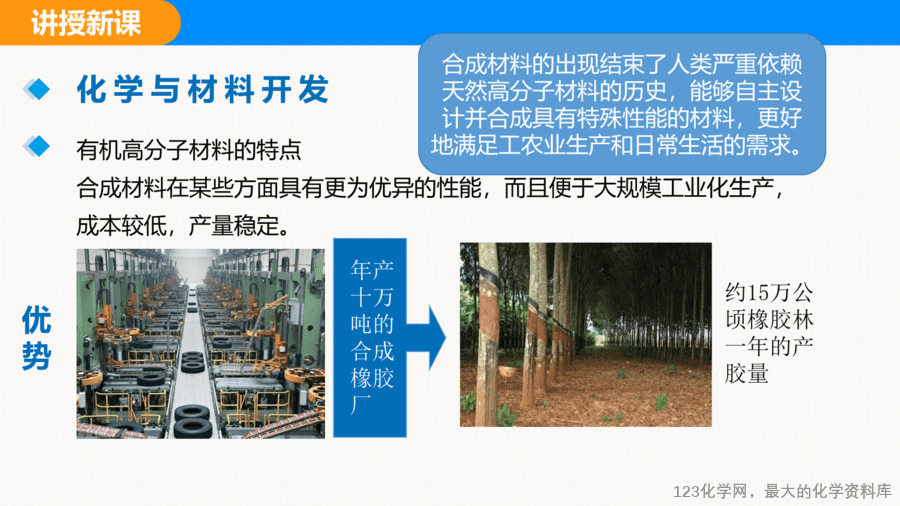 讲授新课

化学与材料开发

合成材料的出现结束了人类严重依赖天然高分子材料的历史，能够自主设计并合成具有特殊性能的材料，更好地满足工农业生产和日常生活的需求。

有机高分子材料的特点

合成材料在某些方面具有更为优异的性能，而且便于大规模工业化生产，成本较低，产量稳定。

优势

年产十万吨的合成橡胶厂

约15万公顷橡胶林一年的产胶量

123化学网，最大的化学资料库